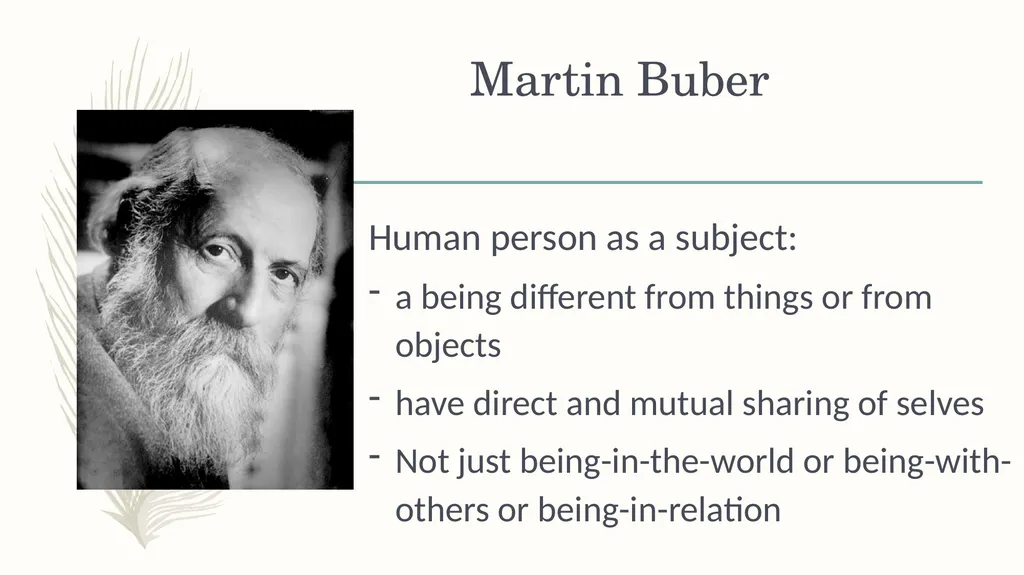 Martin Buber

Human person as a subject:

- a being different from things or from objects
- have direct and mutual sharing of selves
- Not just being-in-the-world or being-with-others or being-in-relation